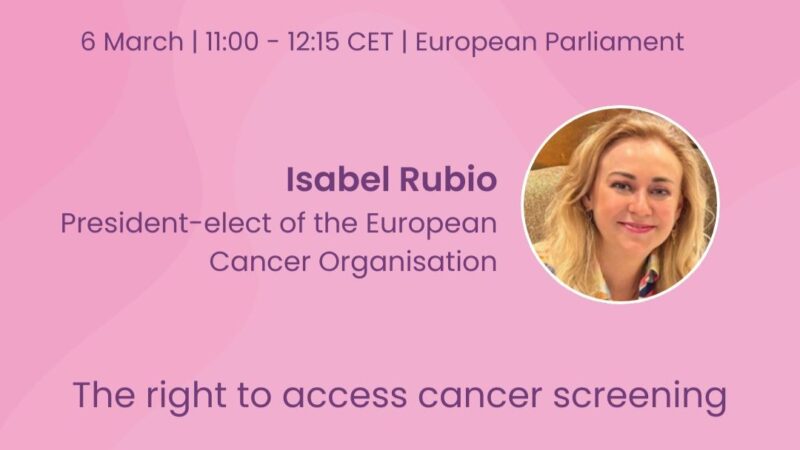 6 March | 11:00 - 12:15 CET | European Parliament

Isabel Rubio
President-elect of the European Cancer Organisation

The right to access cancer screening